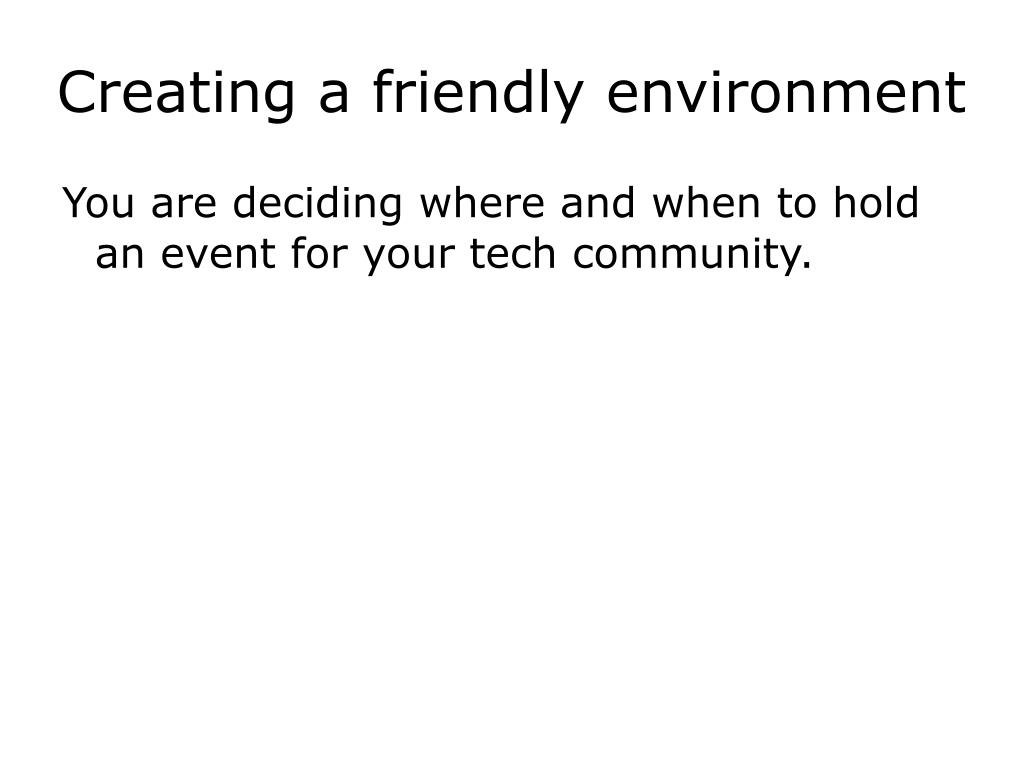 Creating a friendly environment

You are deciding where and when to hold an event for your tech community.